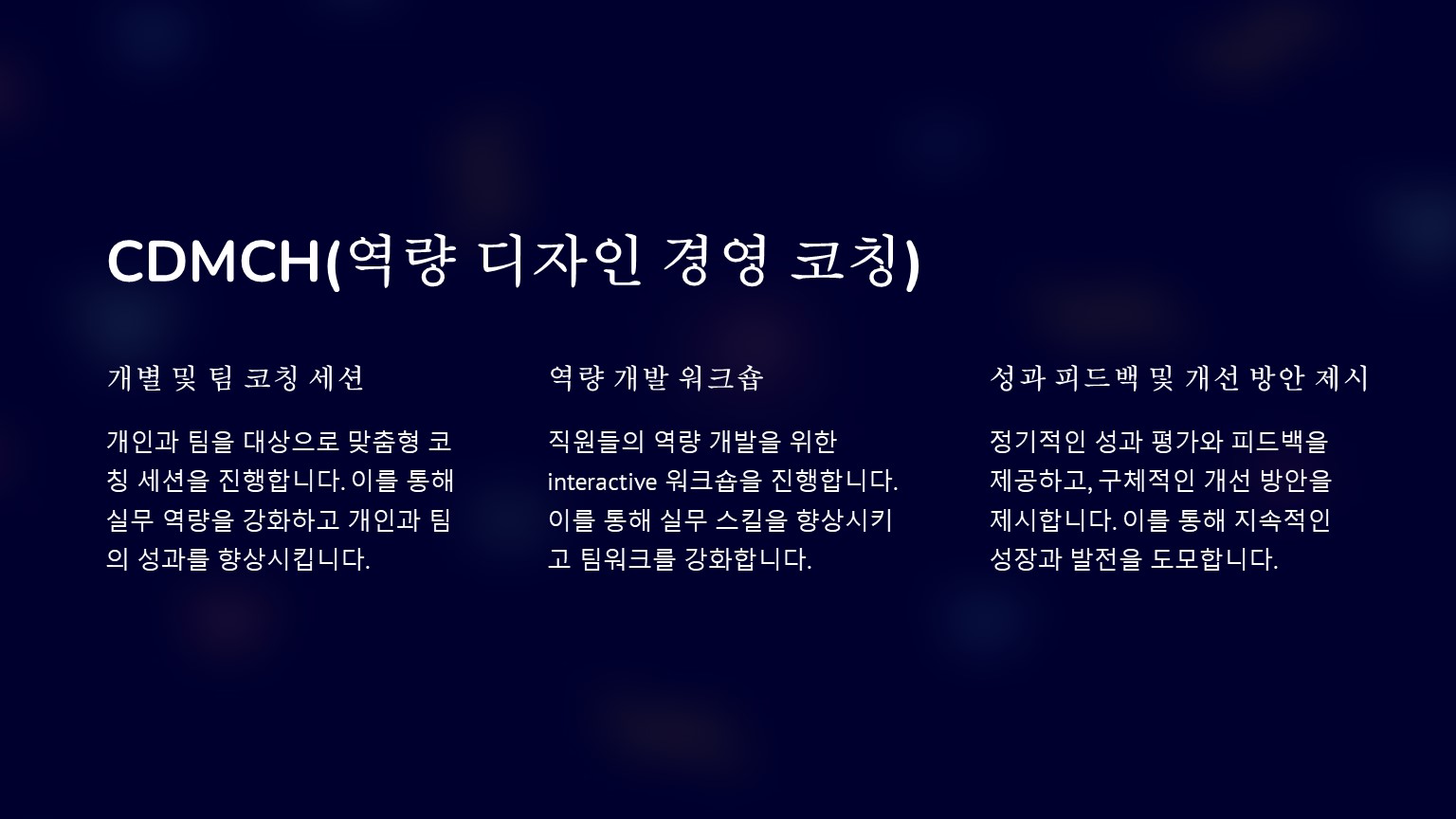 CDMCH(역량 디자인 경영 코칭)

개별 및 팀 코칭 세션

개인과 팀을 대상으로 맞춤형 코칭 세션을 진행합니다. 이를 통해 실무 역량을 강화하고 개인과 팀의 성과를 향상시킵니다.

역량 개발 워크숍

직원들의 역량 개발을 위한 interactive 워크숍을 진행합니다. 이를 통해 실무 스킬을 향상시키고 팀워크를 강화합니다.

성과 피드백 및 개선 방안 제시

정기적인 성과 평가와 피드백을 제공하고, 구체적인 개선 방안을 제시합니다. 이를 통해 지속적인 성장과 발전을 도모합니다.